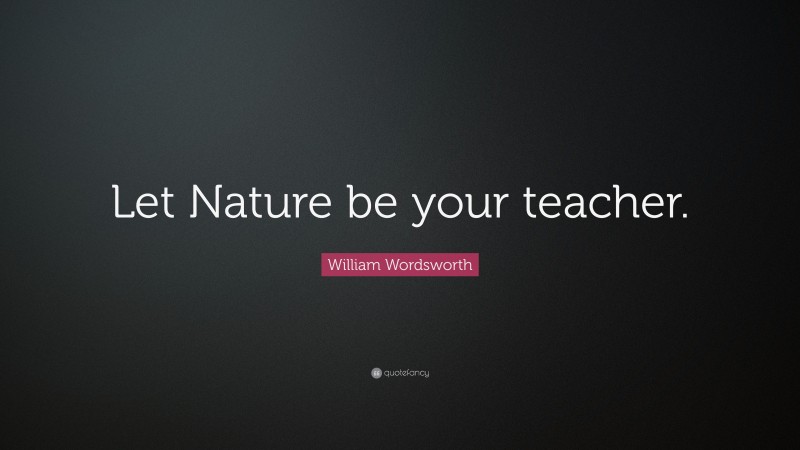 Let Nature be your teacher.

William Wordsworth

quotefancy